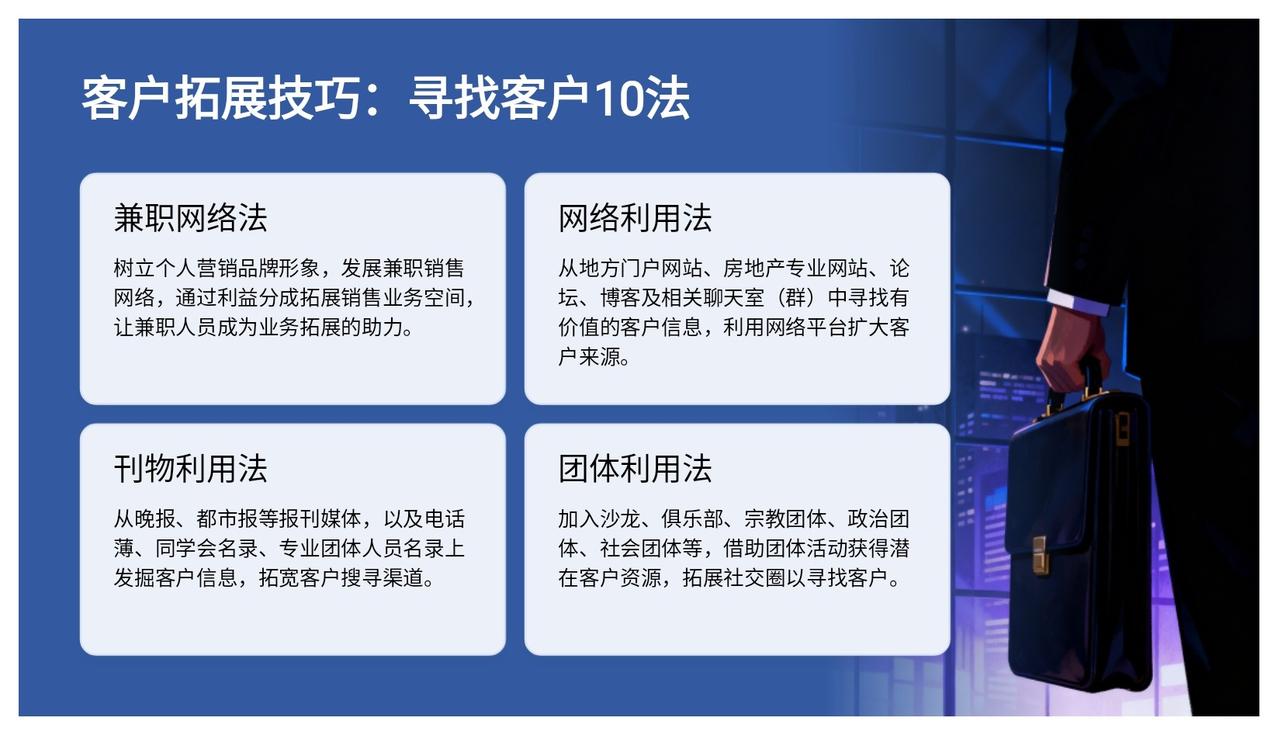 客户拓展技巧：寻找客户10法

兼职网络法

树立个人营销品牌形象，发展兼职销售网络，通过利益分成拓展销售业务空间，让兼职人员成为业务拓展的助力。

网络利用法

从地方门户网站、房地产专业网站、论坛、博客及相关聊天室（群）中寻找有价值的客户信息，利用网络平台扩大客户来源。

刊物利用法

从晚报、都市报等报刊媒体，以及电话薄、同学会名录、专业团体人员名录上发掘客户信息，拓宽客户搜寻渠道。

团体利用法

加入沙龙、俱乐部、宗教团体、政治团体、社会团体等，借助团体活动获得潜在客户资源，拓展社交圈以寻找客户。